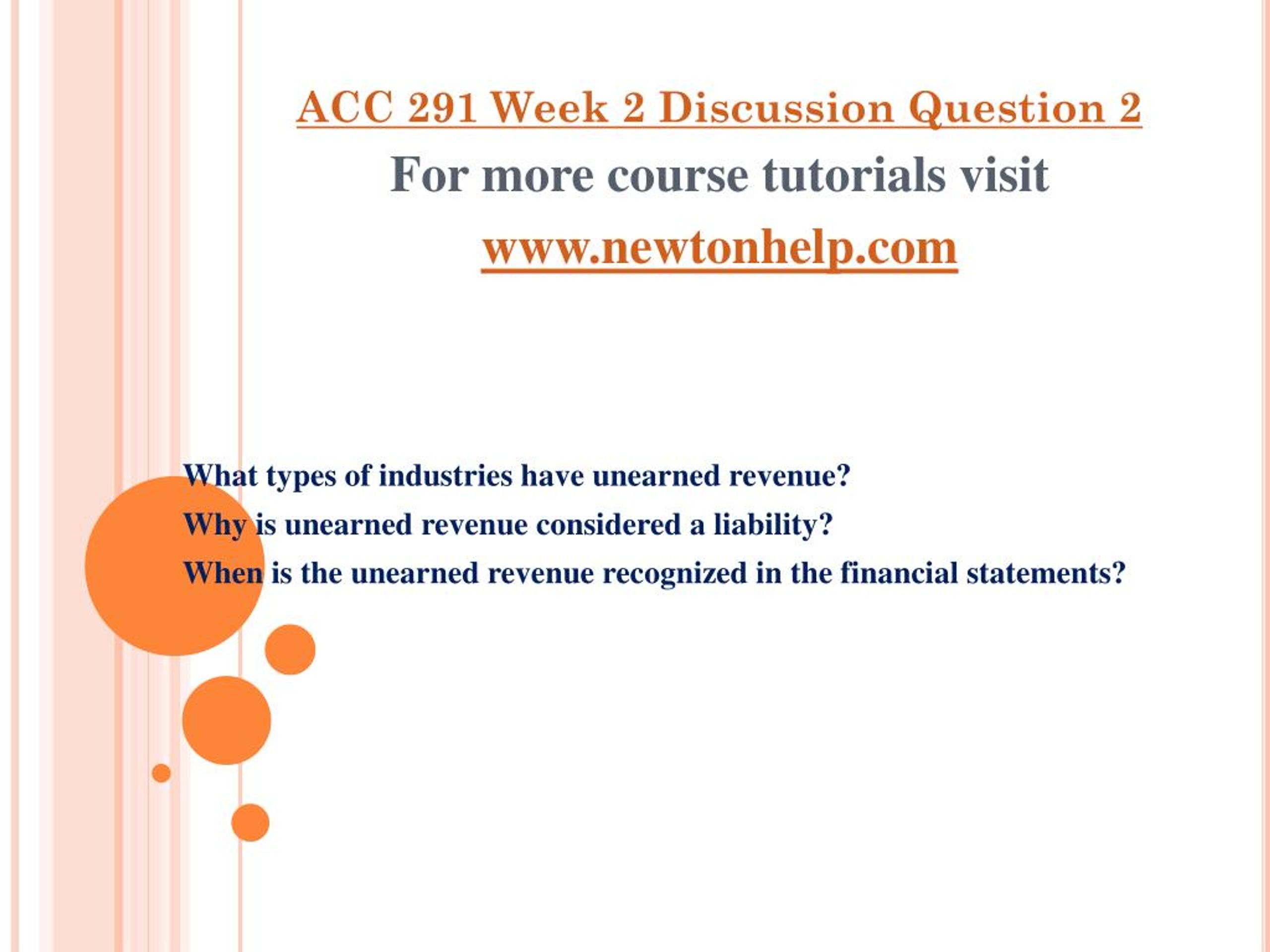 ACC 291 Week 2 Discussion Question 2

For more course tutorials visit

www.newtonhelp.com

What types of industries have unearned revenue?

Why is unearned revenue considered a liability?

When is the unearned revenue recognized in the financial statements?